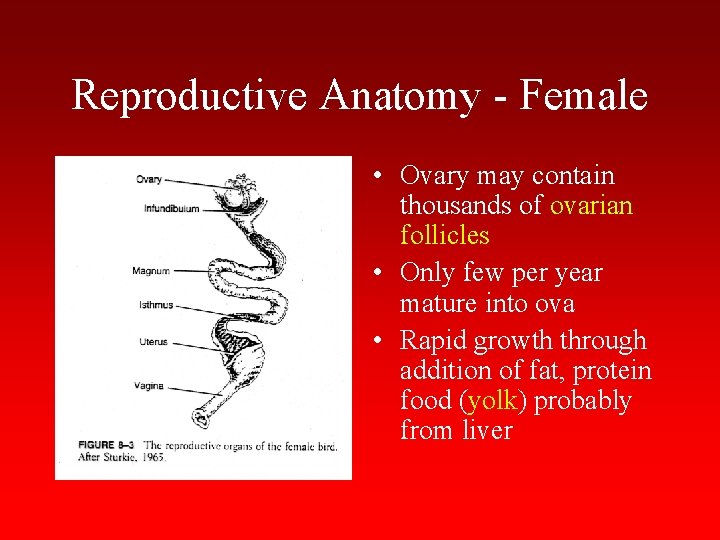 Reproductive Anatomy - Female

Ovary

Infundibulum

Magnum

Isthmus

Uterus

Vagina

FIGURE 8–3 The reproductive organs of the female bird. After Sturkie, 1965.

• Ovary may contain thousands of ovarian follicles
• Only few per year mature into ova
• Rapid growth through addition of fat, protein food (yolk) probably from liver